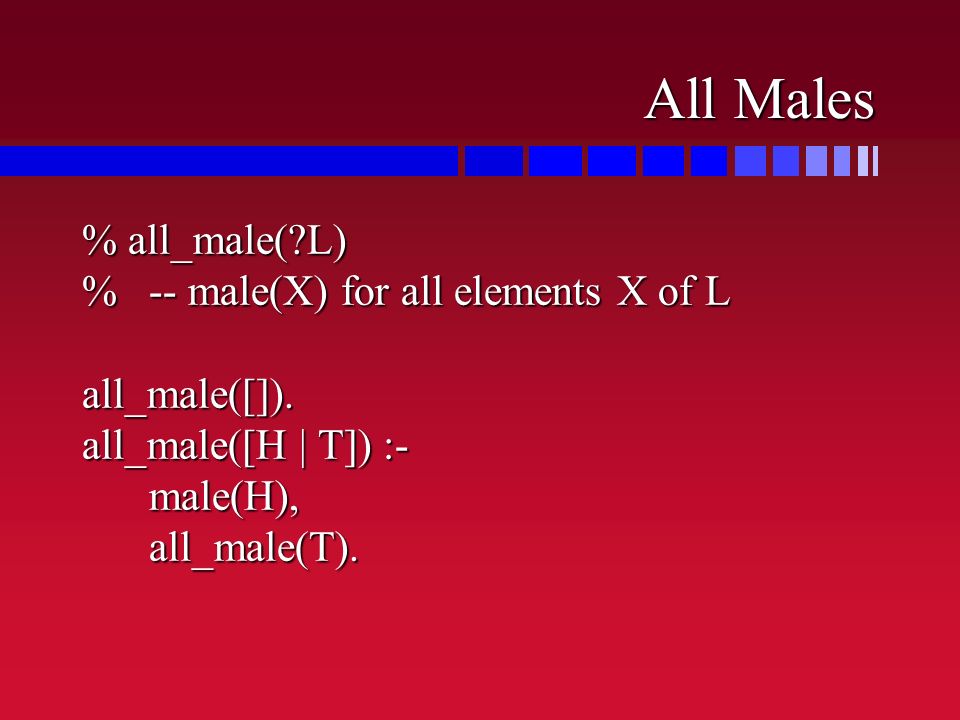 All Males

% all_male(?L)
%   -- male(X) for all elements X of L

all_male([]).
all_male([H | T]) :-
    male(H),
    all_male(T).